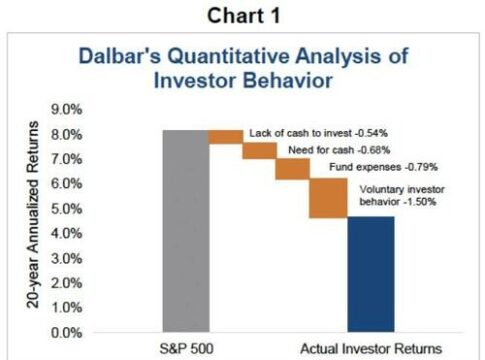 Chart 1

Dalbar's Quantitative Analysis of Investor Behavior

20-year Annualized Returns

9.0%
8.0%
7.0%
6.0%
5.0%
4.0%
3.0%
2.0%
1.0%
0.0%

Lack of cash to invest -0.54%
Need for cash -0.68%
Fund expenses -0.79%
Voluntary investor behavior -1.50%

S&P 500
Actual Investor Returns